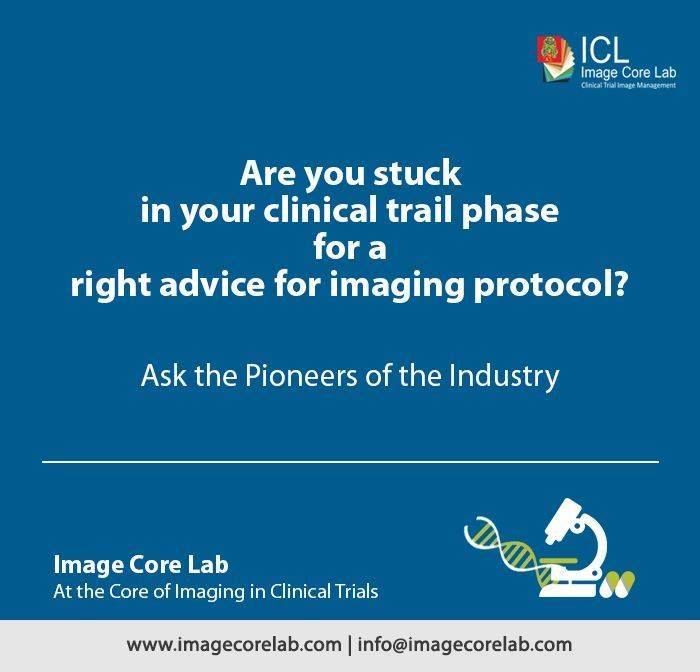 ICL
Image Core Lab
Clinical Trial Image Management

Are you stuck in your clinical trail phase for a right advice for imaging protocol?

Ask the Pioneers of the Industry

Image Core Lab
At the Core of Imaging in Clinical Trials

www.imagecorelab.com | info@imagecorelab.com